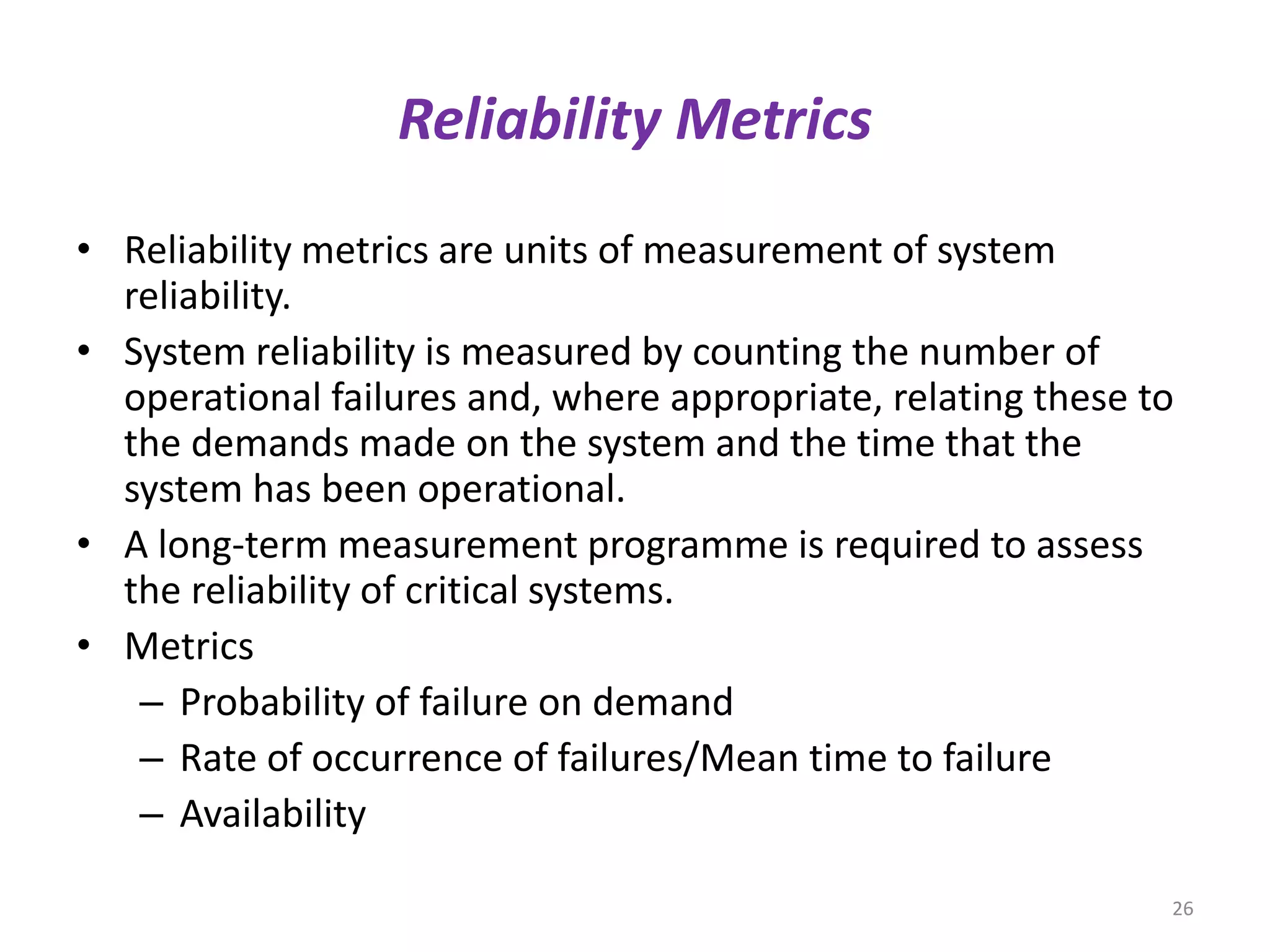 Reliability Metrics

• Reliability metrics are units of measurement of system reliability.
• System reliability is measured by counting the number of operational failures and, where appropriate, relating these to the demands made on the system and the time that the system has been operational.
• A long-term measurement programme is required to assess the reliability of critical systems.
• Metrics
– Probability of failure on demand
– Rate of occurrence of failures/Mean time to failure
– Availability

26